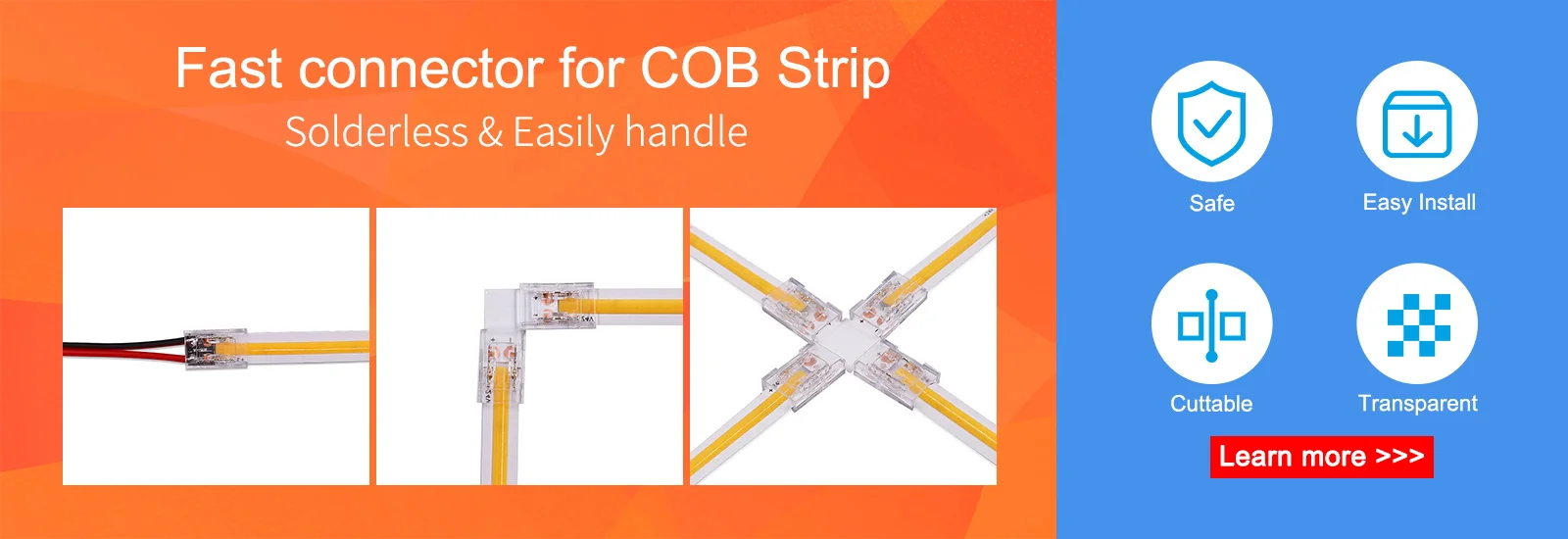 Fast connector for COB Strip
Solderless & Easily handle

Safe
Easy Install
Cuttable
Transparent
Learn more >>>